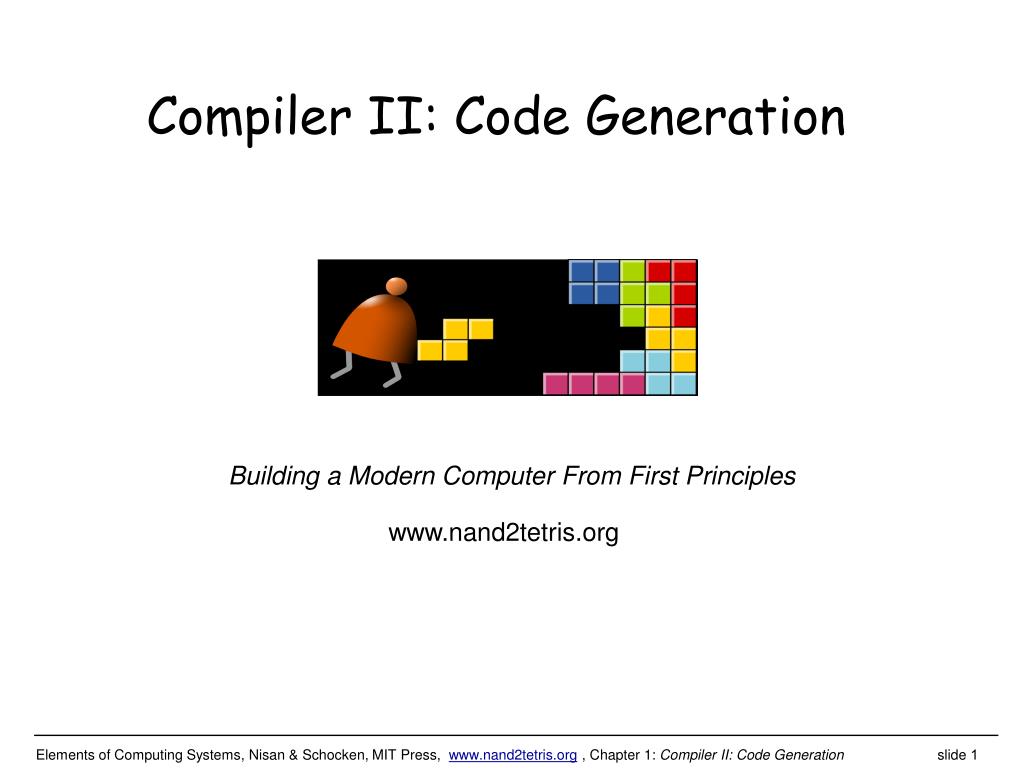 Compiler II: Code Generation

Building a Modern Computer From First Principles

www.nand2tetris.org

Elements of Computing Systems, Nisan & Schocken, MIT Press, www.nand2tetris.org , Chapter 1: Compiler II: Code Generation slide 1